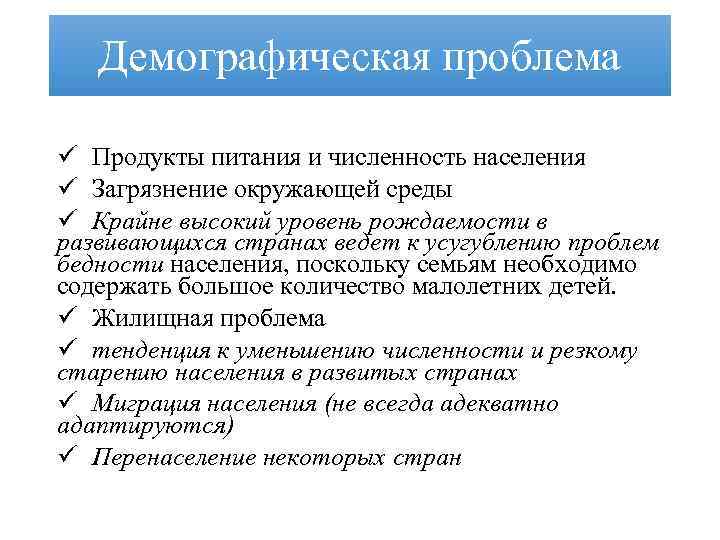 Демографическая проблема

✓ Продукты питания и численность населения

✓ Загрязнение окружающей среды

✓ Крайне высокий уровень рождаемости в развивающихся странах ведет к усугублению проблем бедности населения, поскольку семьям необходимо содержать большое количество малолетних детей.

✓ Жилищная проблема

✓ тенденция к уменьшению численности и резкому старению населения в развитых странах

✓ Миграция населения (не всегда адекватно адаптируются)

✓ Перенаселение некоторых стран